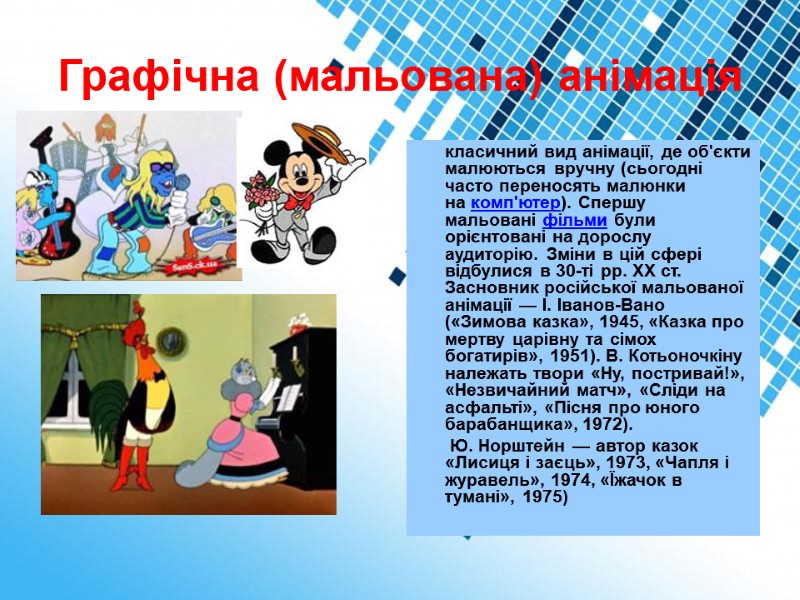 Графічна (мальована) анімація

fanS.ck.ua

класичний вид анімації, де об'єкти малюються вручну (сьогодні часто переносять малюнки на комп'ютер). Спершу мальовані фільми були орієнтовані на дорослу аудиторію. Зміни в цій сфері відбулися в 30-ті рр. XX ст. Засновник російської мальованої анімації — І. Іванов-Вано («Зимова казка», 1945, «Казка про мертву царівну та сімох богатирів», 1951). В. Котьоночкіну належать твори «Ну, постривай!», «Незвичайний матч», «Сліди на асфальті», «Пісня про юного барабанщика», 1972).

Ю. Норштейн — автор казок «Лисиця і заєць», 1973, «Чапля і журавель», 1974, «Їжачок в тумані», 1975)